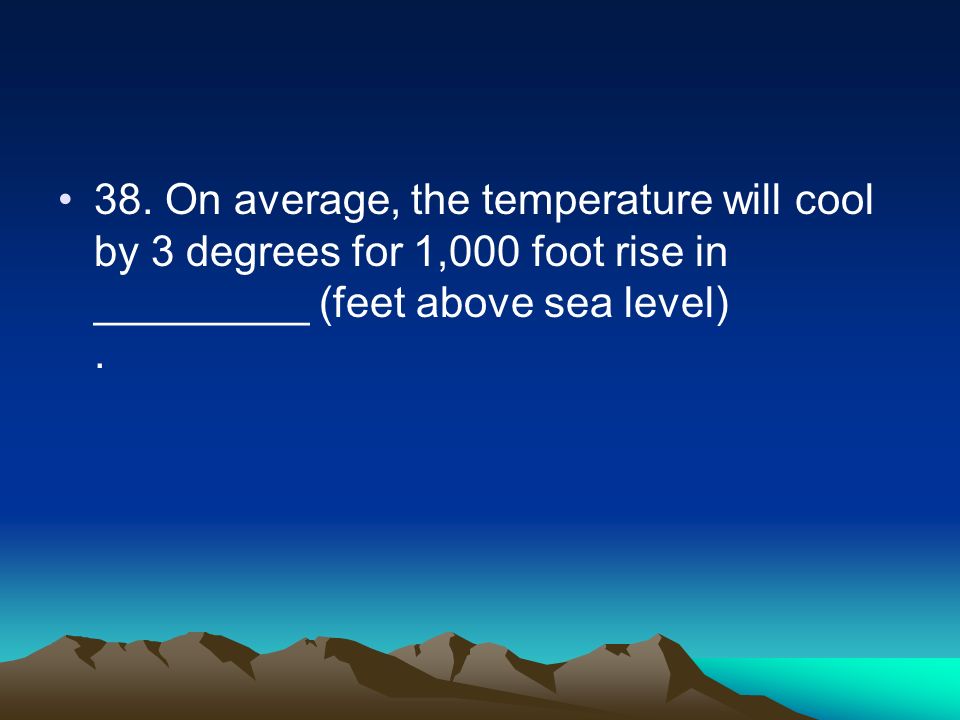 • 38. On average, the temperature will cool by 3 degrees for 1,000 foot rise in _________ (feet above sea level) .